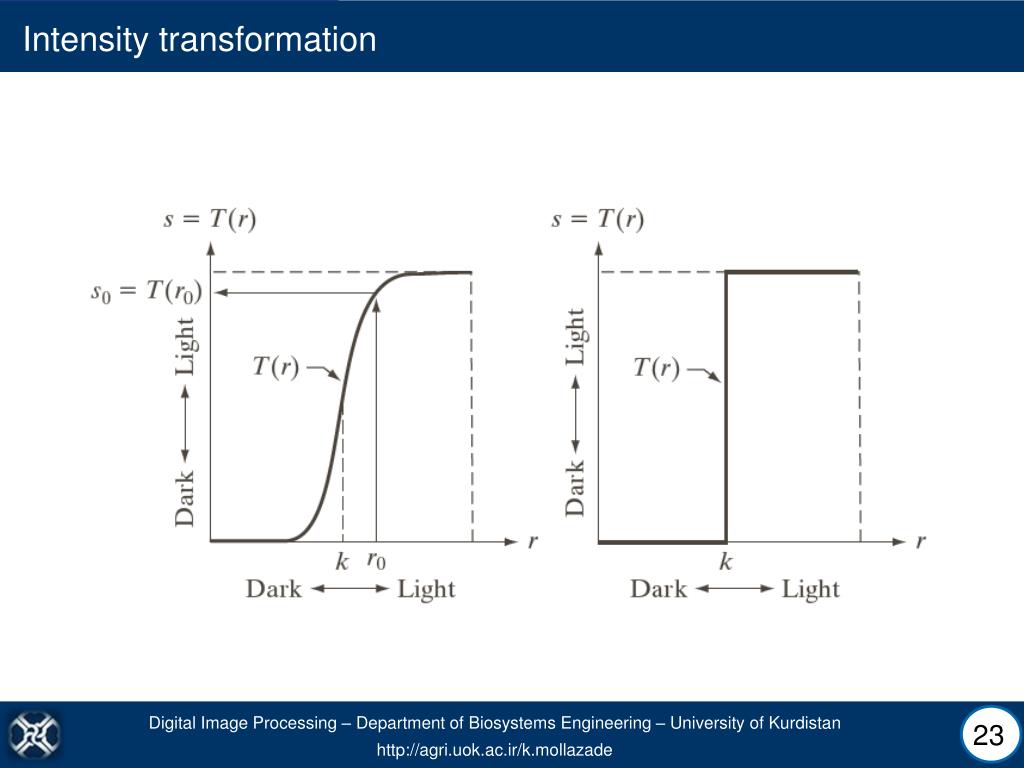 Intensity transformation

$s = T(r)$
$s_0 = T(r_0)$
Light
Dark
$T(r)$
$k$ $r_0$ $r$
Dark Light

$s = T(r)$
Light
Dark
$T(r)$
$k$ $r$
Dark Light

Digital Image Processing – Department of Biosystems Engineering – University of Kurdistan
http://agri.uok.ac.ir/k.mollazade

23